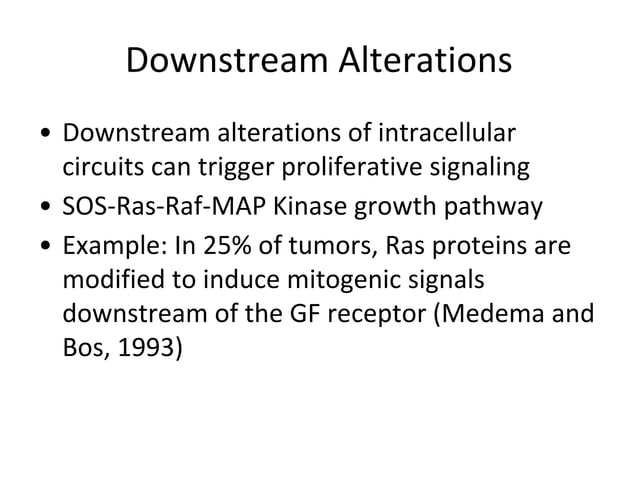 Downstream Alterations

• Downstream alterations of intracellular circuits can trigger proliferative signaling
• SOS-Ras-Raf-MAP Kinase growth pathway
• Example: In 25% of tumors, Ras proteins are modified to induce mitogenic signals downstream of the GF receptor (Medema and Bos, 1993)